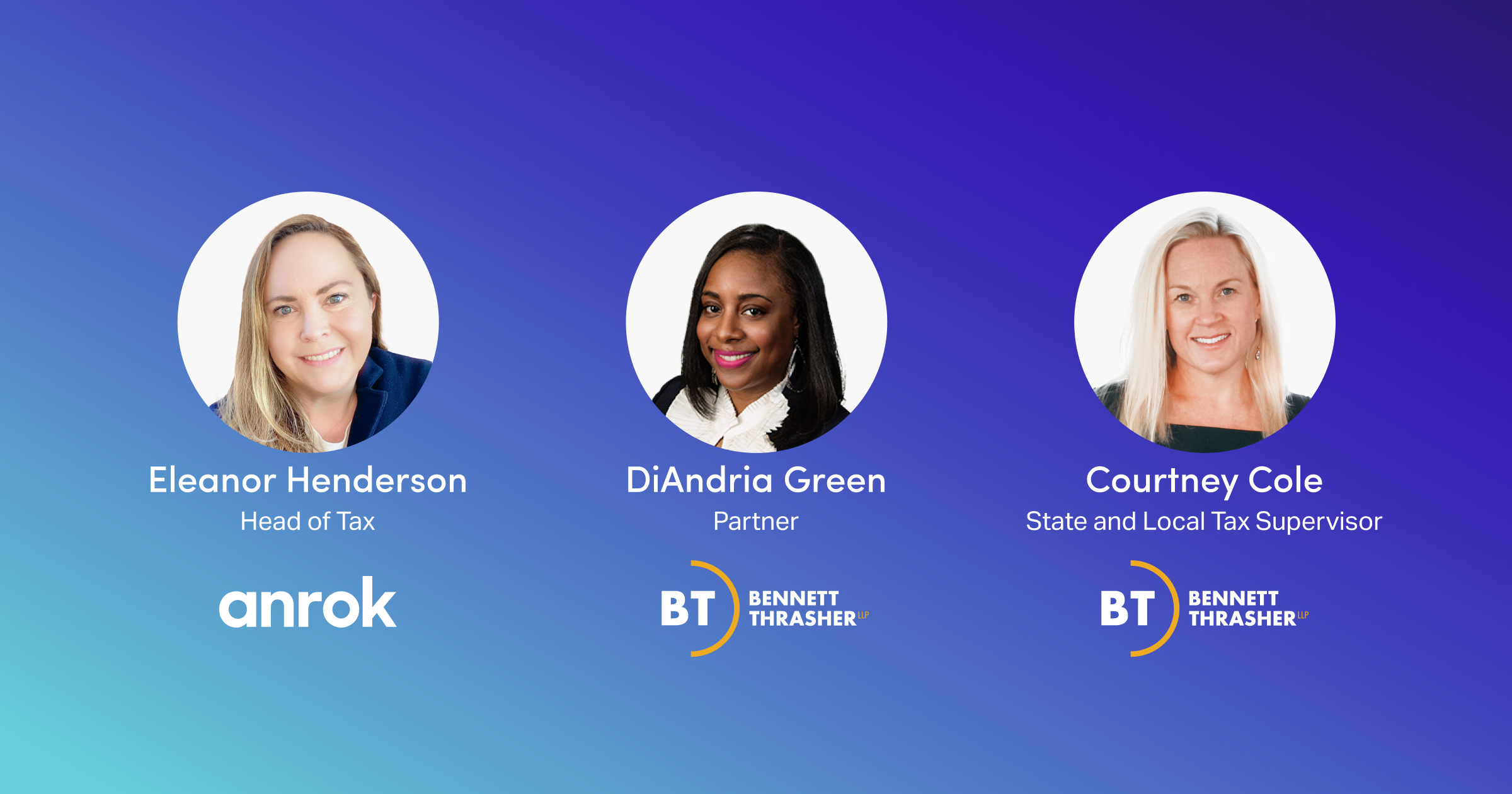 Eleanor Henderson
Head of Tax

anrok

DiAndria Green
Partner

BT BENNETT THRASHER LLP

Courtney Cole
State and Local Tax Supervisor

BT BENNETT THRASHER LLP